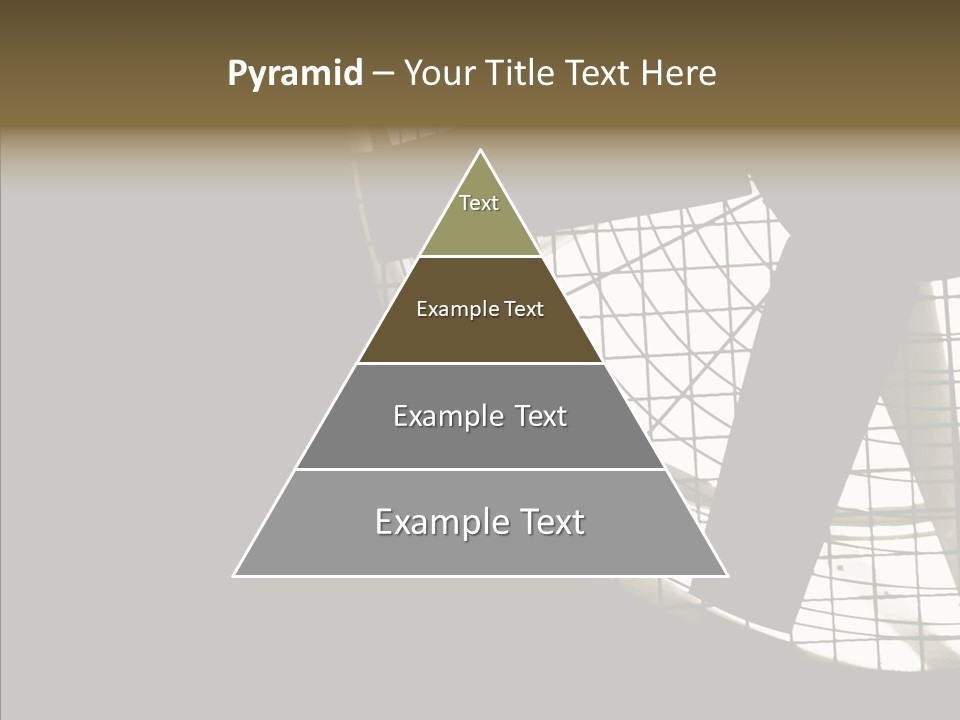 Pyramid – Your Title Text Here

Text

Example Text

Example Text

Example Text